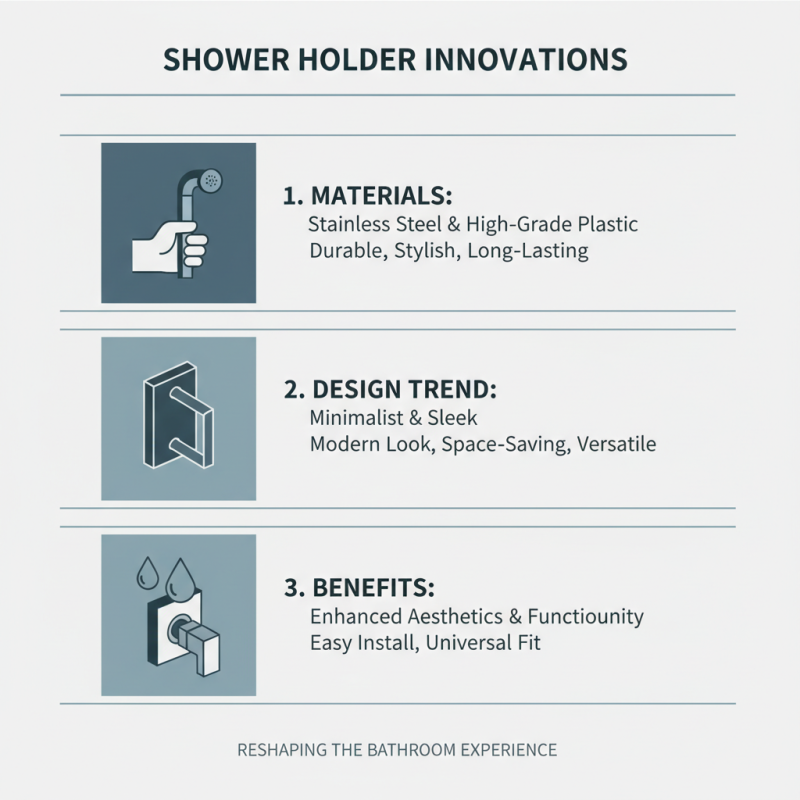 SHOWER HOLDER INNOVATIONS

1. MATERIALS:
Stainless Steel & High-Grade Plastic
Durable, Stylish, Long-Lasting

2. DESIGN TREND:
Minimalist & Sleek
Modern Look, Space-Saving, Versatile

3. BENEFITS:
Enhanced Aesthetics & Functiounity
Easy Install, Universal Fit

RESHAPING THE BATHROOM EXPERIENCE